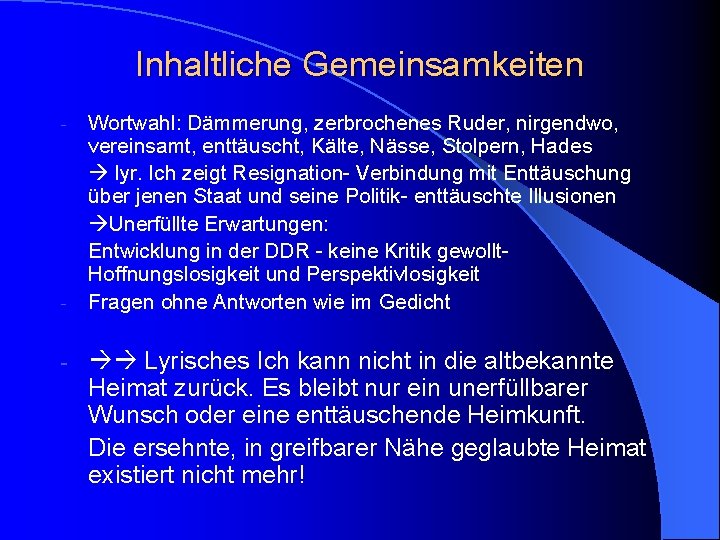 Inhaltliche Gemeinsamkeiten

- Wortwahl: Dämmerung, zerbrochenes Ruder, nirgendwo, vereinsamt, enttäuscht, Kälte, Nässe, Stolpern, Hades

→ lyr. Ich zeigt Resignation- Verbindung mit Enttäuschung über jenen Staat und seine Politik- enttäuschte Illusionen

→Unerfüllte Erwartungen:

Entwicklung in der DDR - keine Kritik gewollt- Hoffnungslosigkeit und Perspektivlosigkeit

- Fragen ohne Antworten wie im Gedicht

- →→ Lyrisches Ich kann nicht in die altbekannte Heimat zurück. Es bleibt nur ein unerfüllbarer Wunsch oder eine enttäuschende Heimkunft.

Die ersehnte, in greifbarer Nähe geglaubte Heimat existiert nicht mehr!